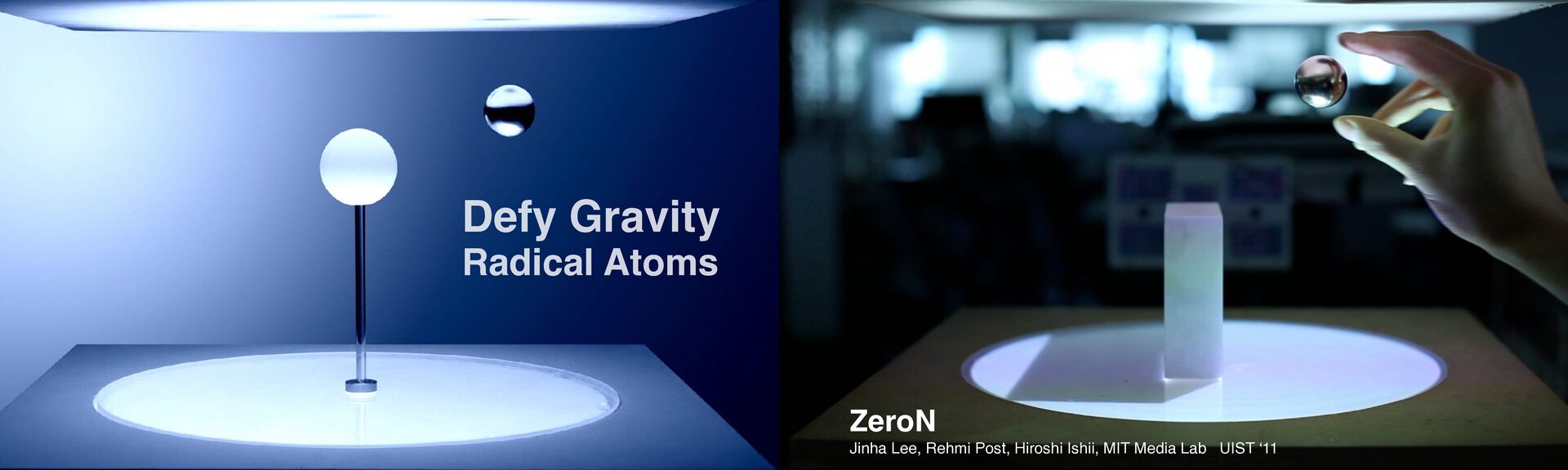 Defy Gravity
Radical Atoms

ZeroN
Jinha Lee, Rehmi Post, Hiroshi Ishii, MIT Media Lab UIST ‘11